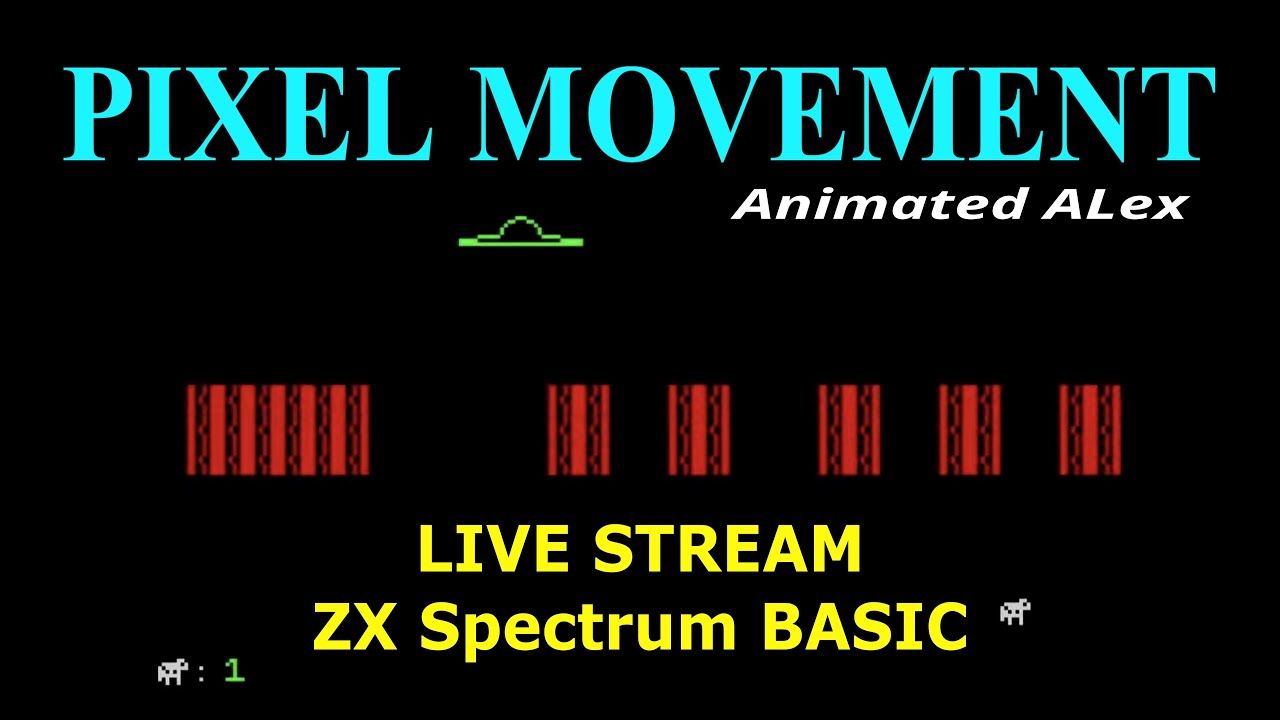 PIXEL MOVEMENT

Animated ALex

LIVE STREAM

ZX Spectrum BASIC

: 1